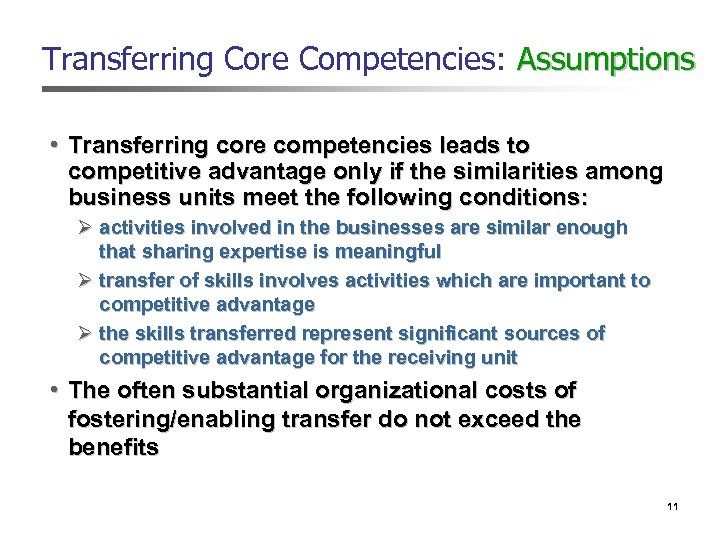 Transferring Core Competencies: Assumptions

• Transferring core competencies leads to competitive advantage only if the similarities among business units meet the following conditions:

➢ activities involved in the businesses are similar enough that sharing expertise is meaningful

➢ transfer of skills involves activities which are important to competitive advantage

➢ the skills transferred represent significant sources of competitive advantage for the receiving unit

• The often substantial organizational costs of fostering/enabling transfer do not exceed the benefits

11